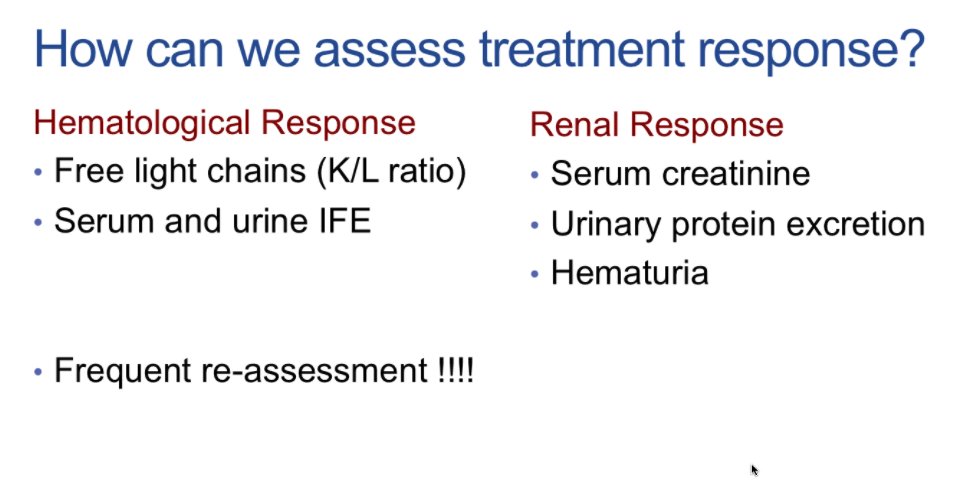 How can we assess treatment response?

Hematological Response
• Free light chains (K/L ratio)
• Serum and urine IFE

• Frequent re-assessment !!!!

Renal Response
• Serum creatinine
• Urinary protein excretion
• Hematuria